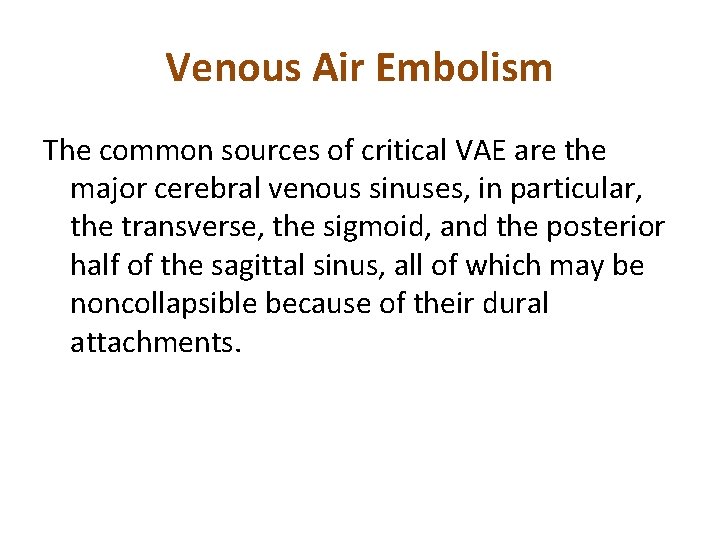 Venous Air Embolism

The common sources of critical VAE are the major cerebral venous sinuses, in particular, the transverse, the sigmoid, and the posterior half of the sagittal sinus, all of which may be noncollapsible because of their dural attachments.